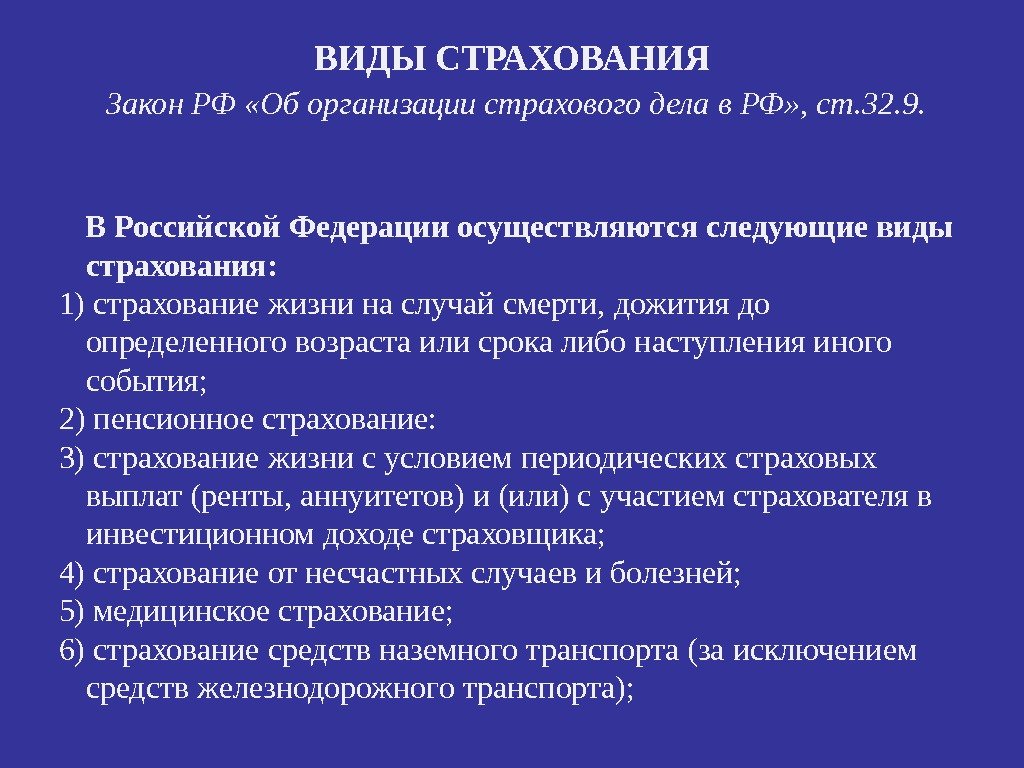 ВИДЫ СТРАХОВАНИЯ

Закон РФ «Об организации страхового дела в РФ», ст.32.9.

В Российской Федерации осуществляются следующие виды страхования:

1) страхование жизни на случай смерти, дожития до определенного возраста или срока либо наступления иного события;

2) пенсионное страхование:

3) страхование жизни с условием периодических страховых выплат (ренты, аннуитетов) и (или) с участием страхователя в инвестиционном доходе страховщика;

4) страхование от несчастных случаев и болезней;

5) медицинское страхование;

6) страхование средств наземного транспорта (за исключением средств железнодорожного транспорта);